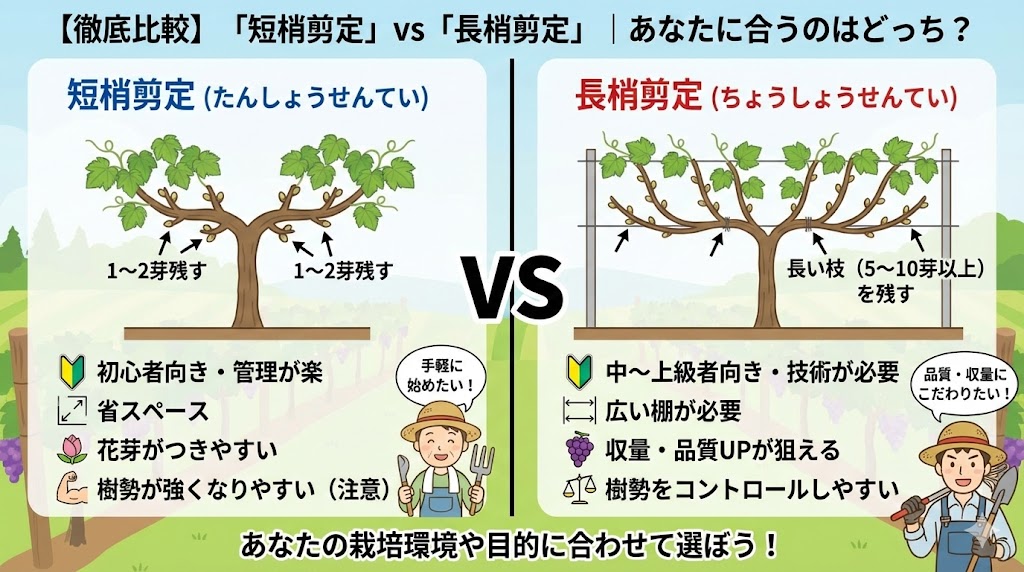 【徹底比較】「短梢剪定」vs「長梢剪定」｜あなたに合うのはどっち？

短梢剪定（たんしょうせんてい）

1〜2芽残す　1〜2芽残す

初心者向き・管理が楽
省スペース
花芽がつきやすい
樹勢が強くなりやすい（注意）

手軽に始めたい！

VS

長梢剪定（ちょうしょうせんてい）

長い枝（5〜10芽以上）を残す

中〜上級者向き・技術が必要
広い棚が必要
収量・品質UPが狙える
樹勢をコントロールしやすい

品質・収量にこだわりたい！

あなたの栽培環境や目的に合わせて選ぼう！